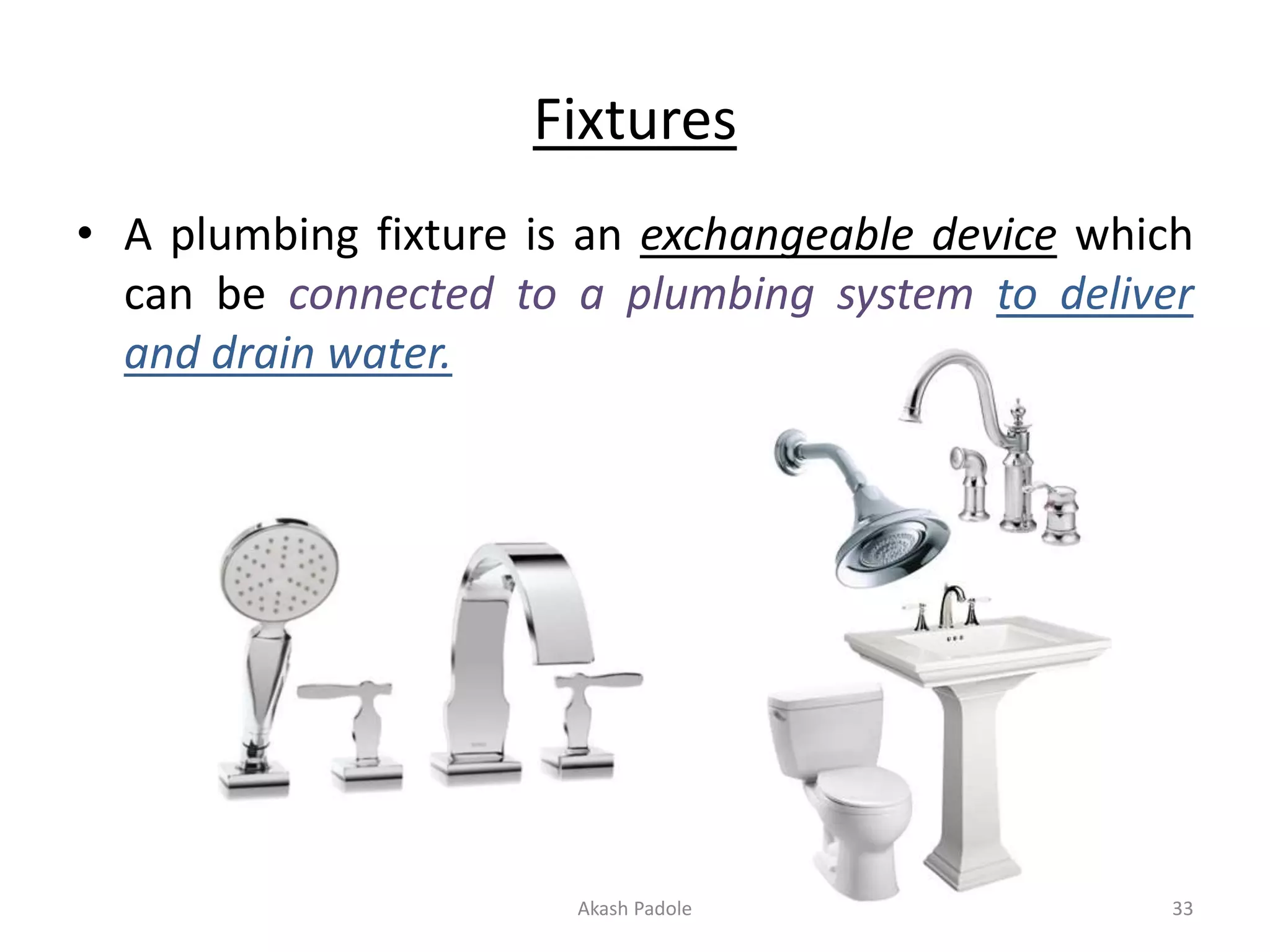 Fixtures

• A plumbing fixture is an exchangeable device which can be connected to a plumbing system to deliver and drain water.

Akash Padole

33